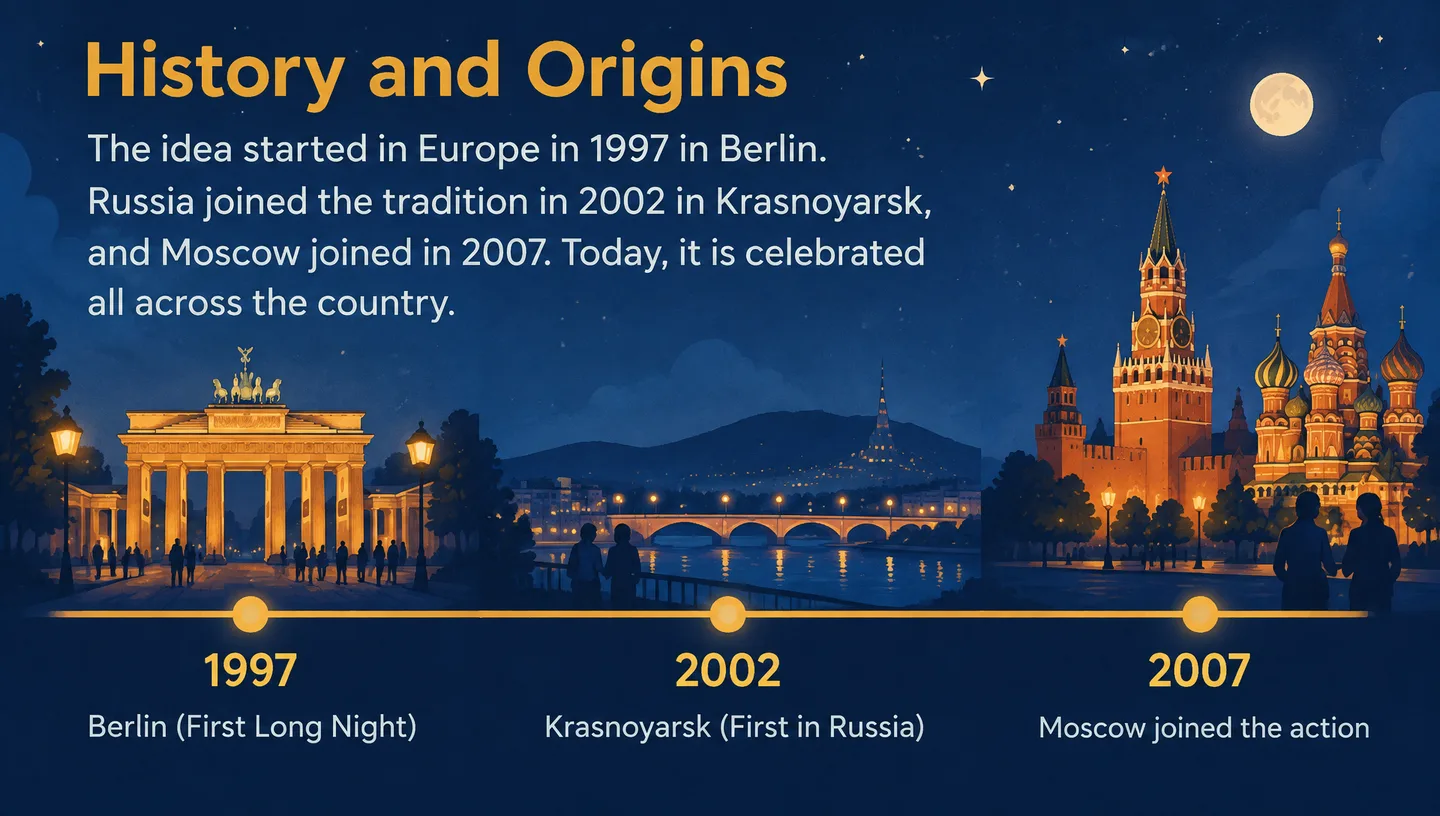 History and Origins

The idea started in Europe in 1997 in Berlin. Russia joined the tradition in 2002 in Krasnoyarsk, and Moscow joined in 2007. Today, it is celebrated all across the country.

1997
Berlin (First Long Night)

2002
Krasnoyarsk (First in Russia)

2007
Moscow joined the action